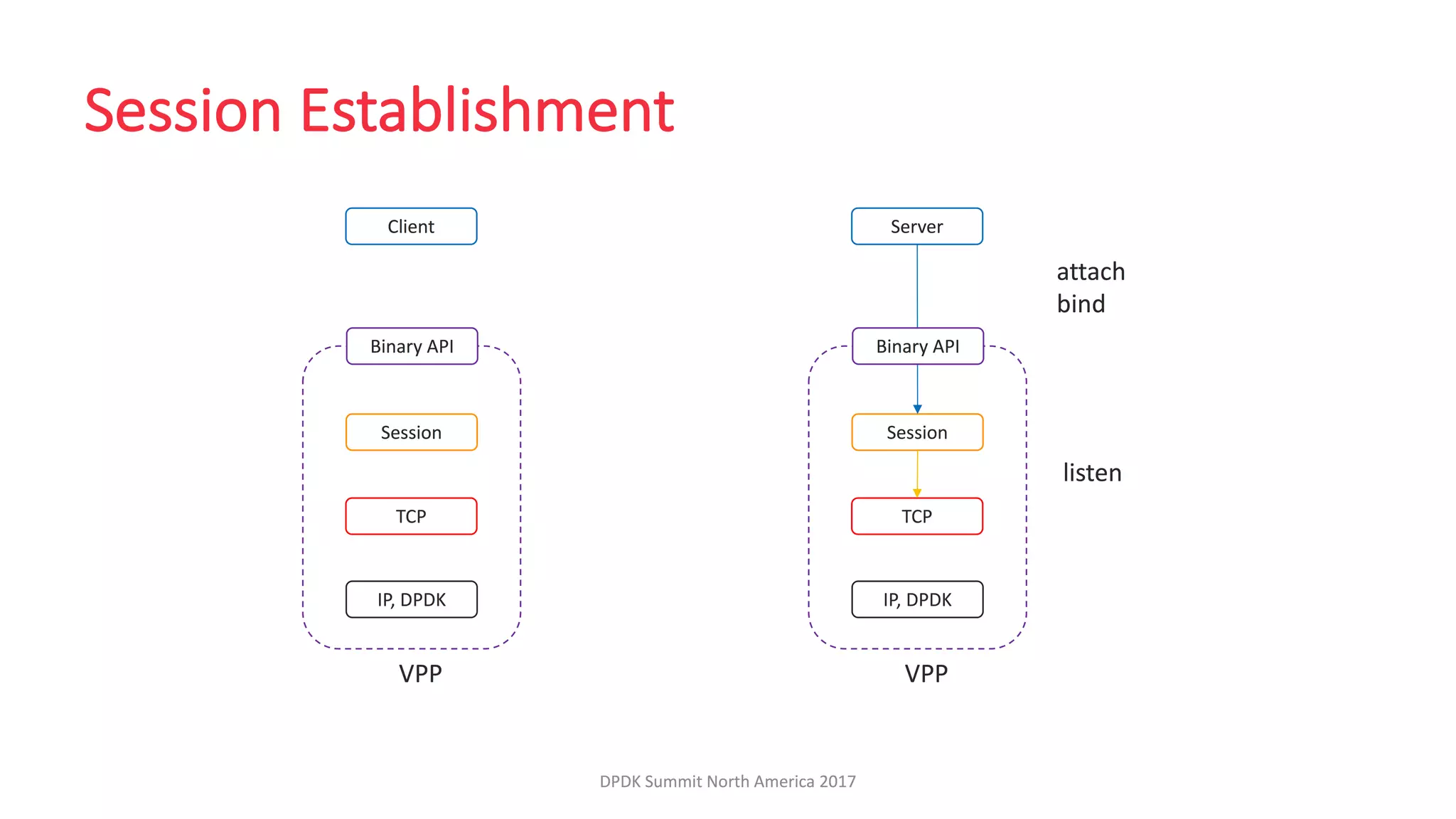 Session Establishment

Client

Binary API

Session

TCP

IP, DPDK

VPP

Server

attach
bind

Binary API

Session

listen

TCP

IP, DPDK

VPP

DPDK Summit North America 2017